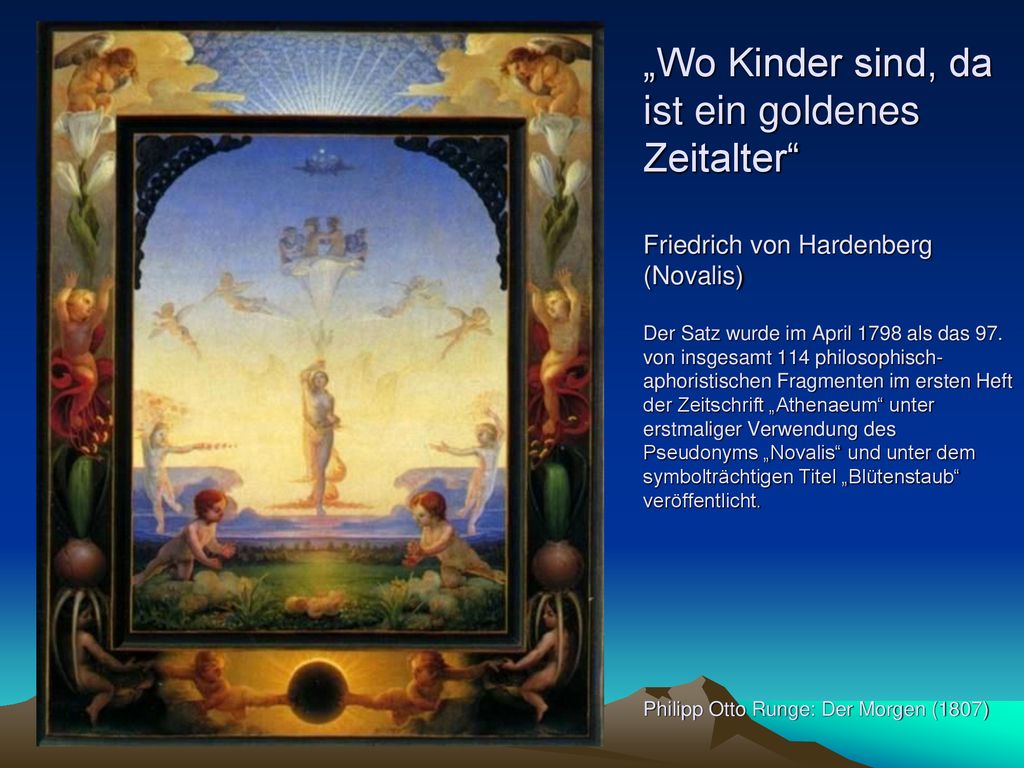 „Wo Kinder sind, da ist ein goldenes Zeitalter“

Friedrich von Hardenberg (Novalis)

Der Satz wurde im April 1798 als das 97. von insgesamt 114 philosophisch-aphoristischen Fragmenten im ersten Heft der Zeitschrift „Athenaeum“ unter erstmaliger Verwendung des Pseudonyms „Novalis“ und unter dem symbolträchtigen Titel „Blütenstaub“ veröffentlicht.

Philipp Otto Runge: Der Morgen (1807)